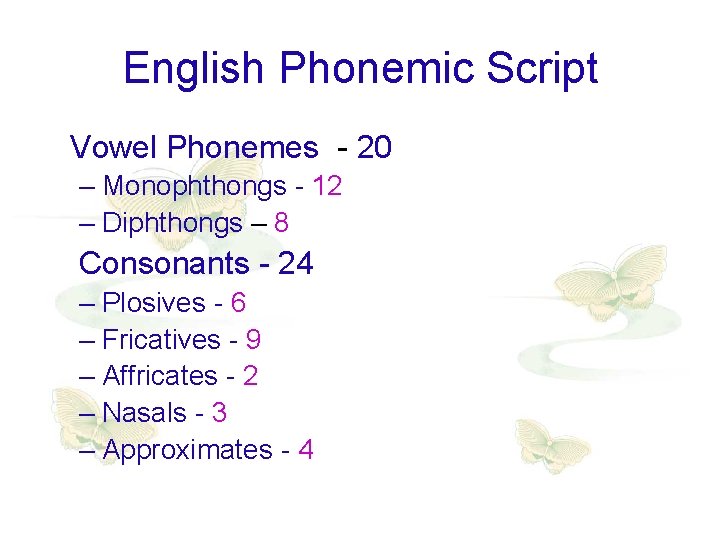 English Phonemic Script

Vowel Phonemes - 20
– Monophthongs - 12
– Diphthongs – 8

Consonants - 24
– Plosives - 6
– Fricatives - 9
– Affricates - 2
– Nasals - 3
– Approximates - 4